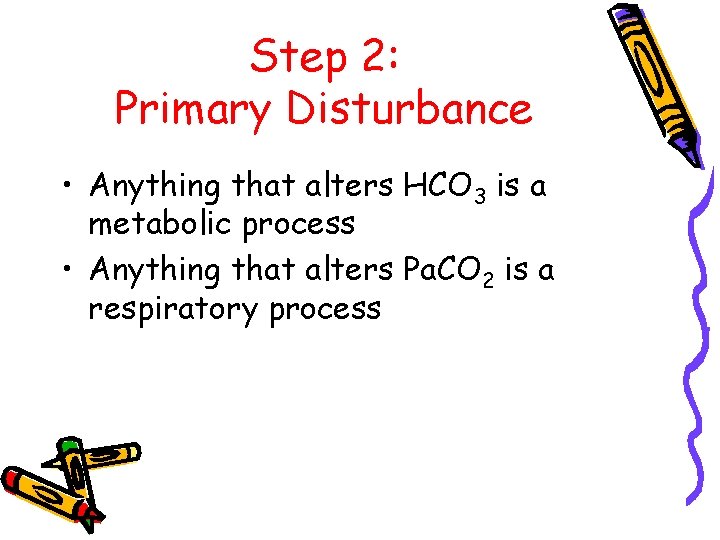 Step 2:
Primary Disturbance

• Anything that alters $HCO_3$ is a metabolic process
• Anything that alters $PaCO_2$ is a respiratory process